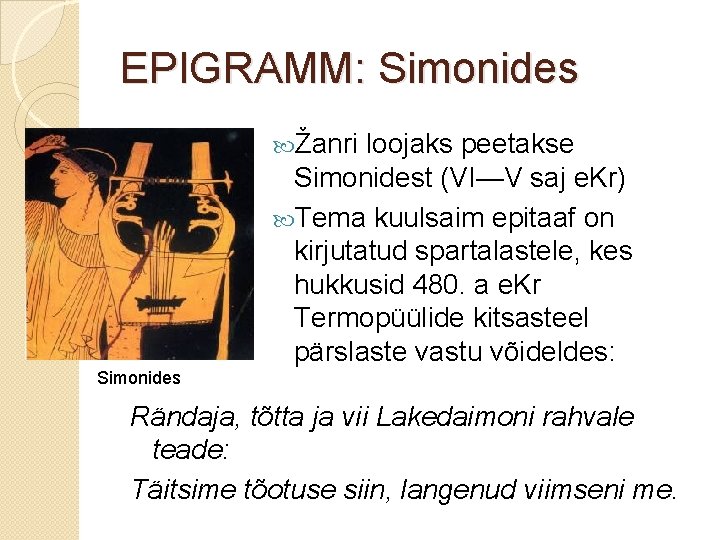 EPIGRAMM: Simonides

Žanri loojaks peetakse Simonidest (VI—V saj eKr)

Tema kuulsaim epitaaf on kirjutatud spartalastele, kes hukkusid 480. a eKr Termopüülide kitsasteel pärslaste vastu võideldes:

Simonides

Rändaja, tõtta ja vii Lakedaimoni rahvale teade:

Täitsime tõotuse siin, langenud viimseni me.